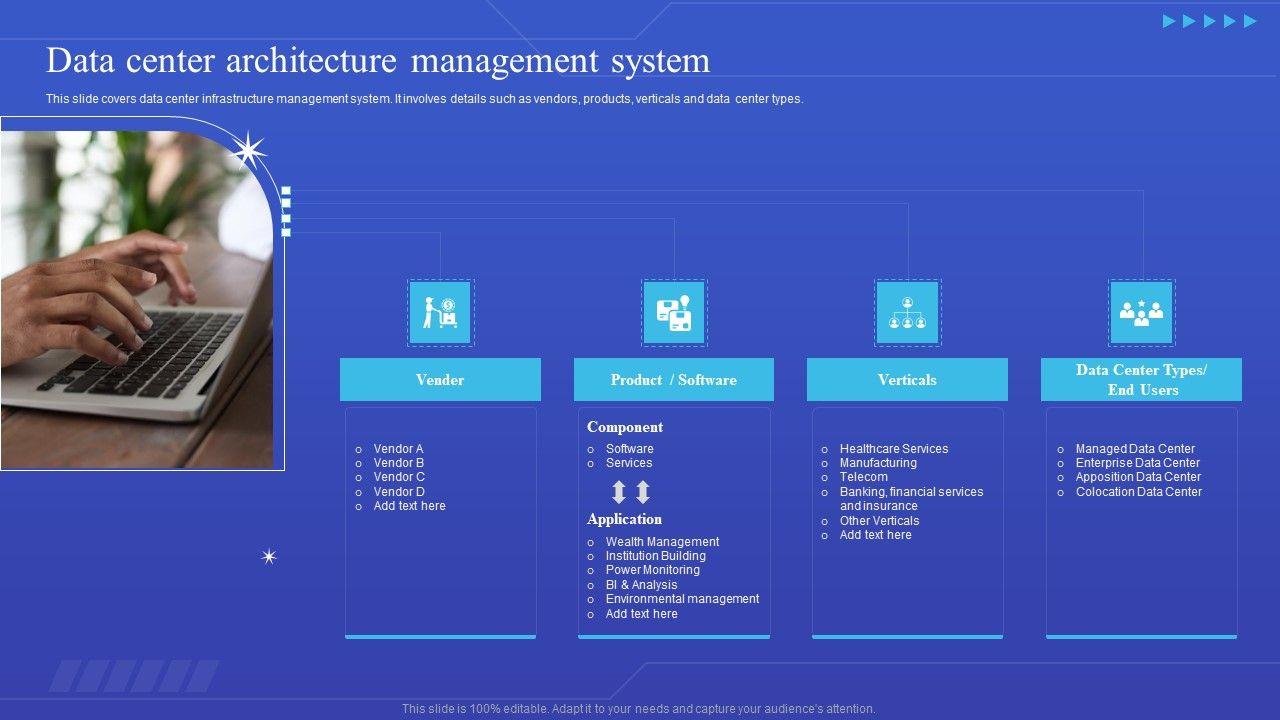 Data center architecture management system

This slide covers data center infrastructure management system. It involves details such as vendors, products, verticals and data center types.

Vender

o Vendor A
o Vendor B
o Vendor C
o Vendor D
o Add text here

Product / Software

Component
o Software
o Services

Application
o Wealth Management
o Institution Building
o Power Monitoring
o BI & Analysis
o Environmental management
o Add text here

Verticals

o Healthcare Services
o Manufacturing
o Telecom
o Banking, financial services and insurance
o Other Verticals
o Add text here

Data Center Types/ End Users

o Managed Data Center
o Enterprise Data Center
o Apposition Data Center
o Colocation Data Center

This slide is 100% editable. Adapt it to your needs and capture your audience's attention.